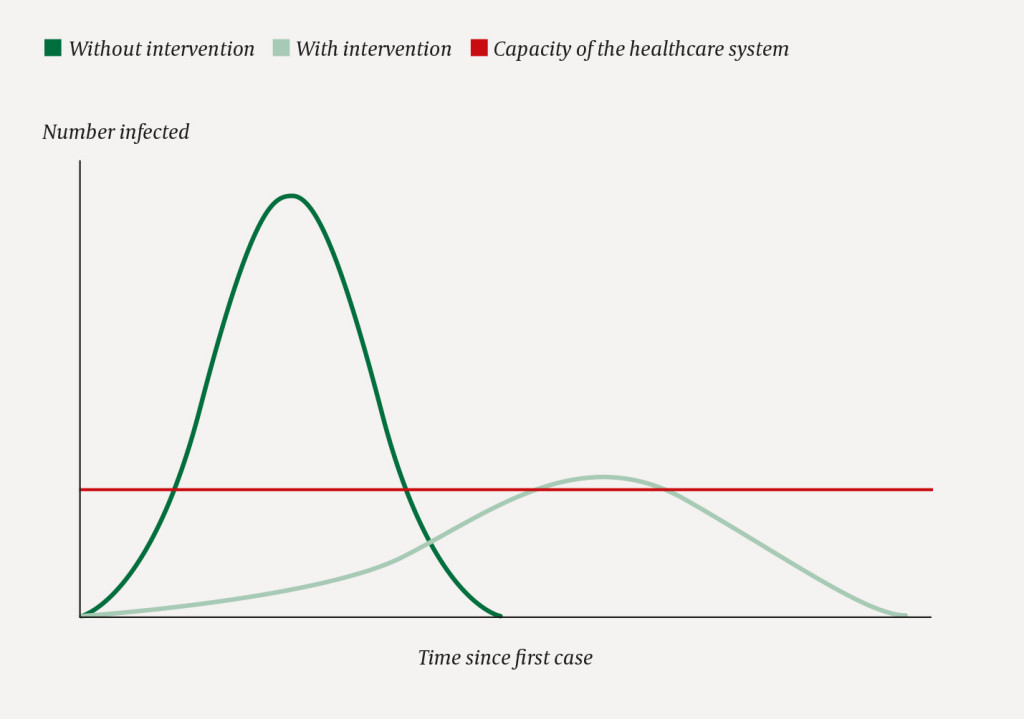 Without intervention With intervention Capacity of the healthcare system

Number infected

Time since first case